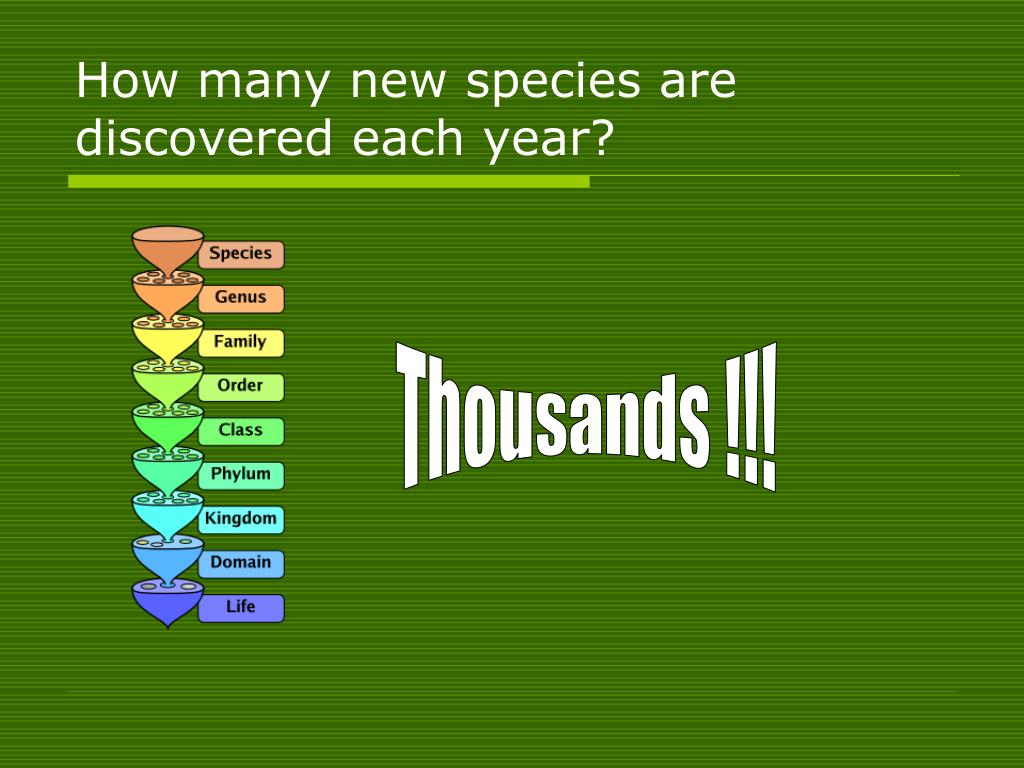 How many new species are discovered each year?

Species
Genus
Family
Order
Class
Phylum
Kingdom
Domain
Life

Thousands !!!